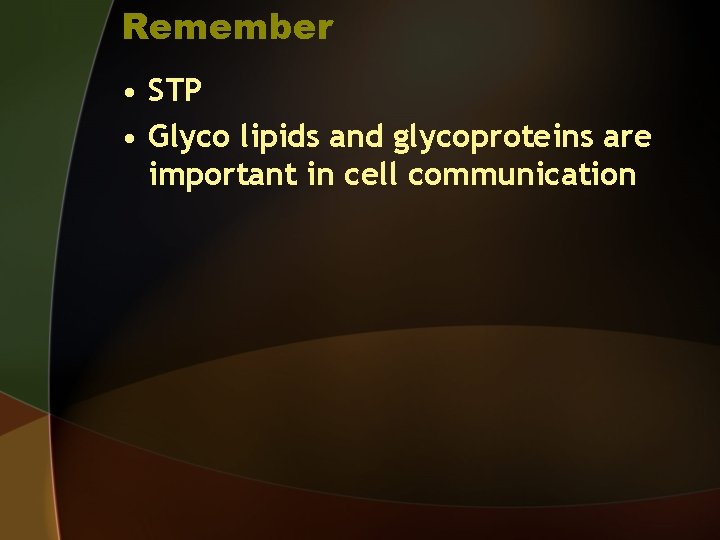 Remember

• STP
• Glyco lipids and glycoproteins are important in cell communication